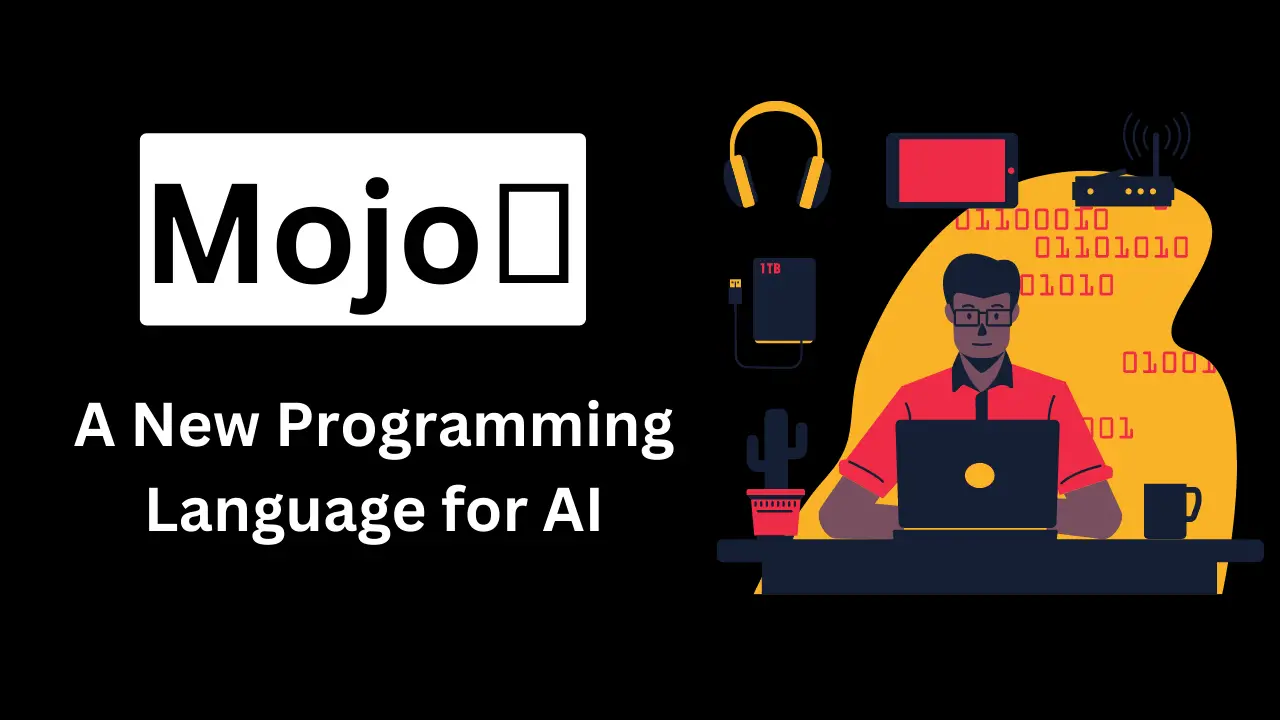 Mojo▯

A New Programming Language for AI

1TB

01100010
01101010
01010
01001
001